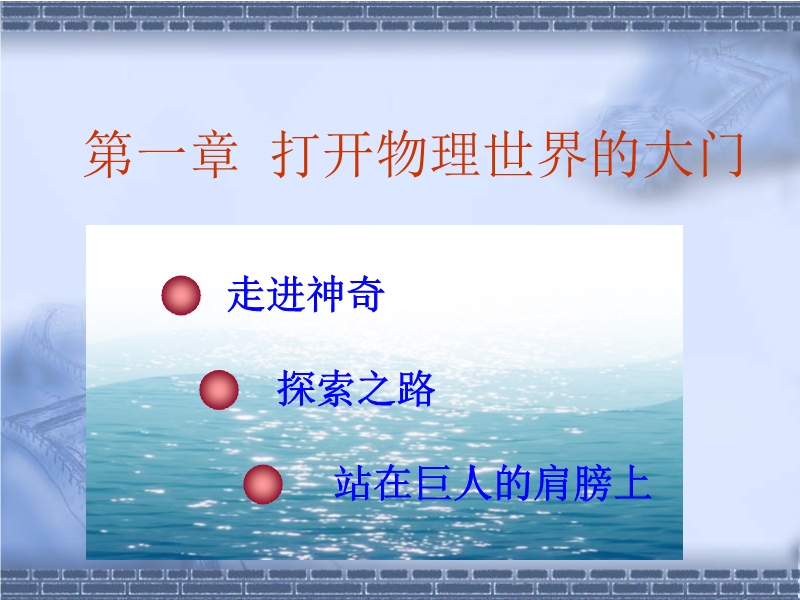 第一章 打开物理世界的大门

走进神奇

探索之路

站在巨人的肩膀上